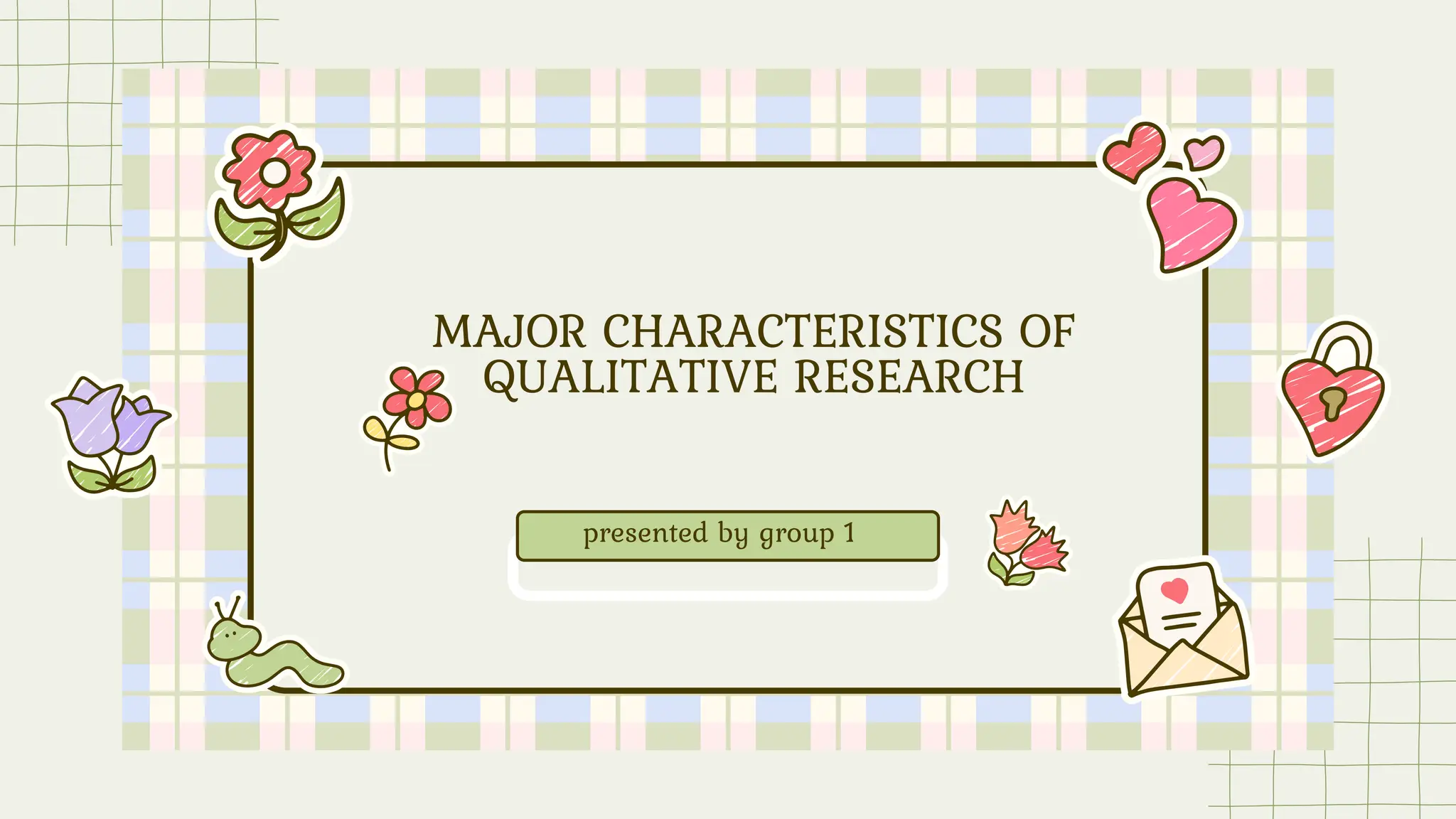 MAJOR CHARACTERISTICS OF QUALITATIVE RESEARCH

presented by group 1